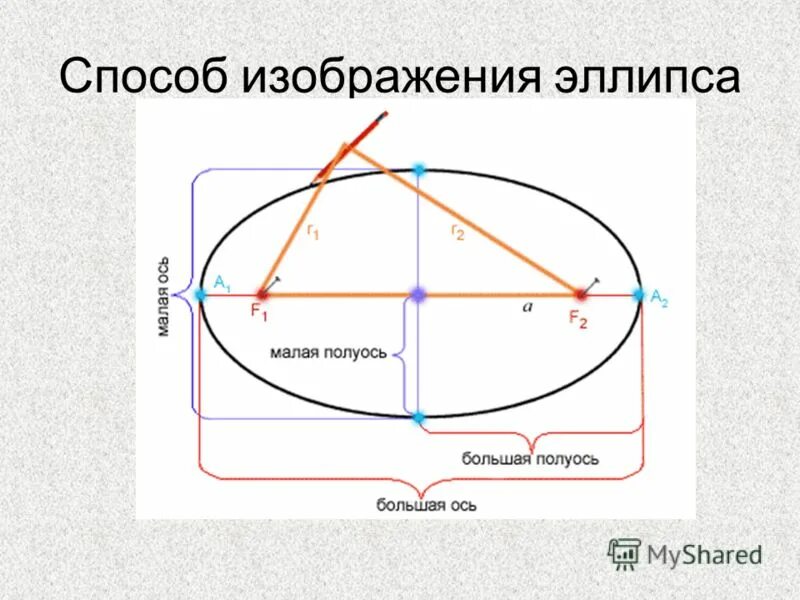 Способ изображения эллипса

малая ось

$r_1$

$r_2$

$A_1$

$F_1$

$a$

$F_2$

$A_2$

малая полуось

большая полуось

большая ось

MyShared